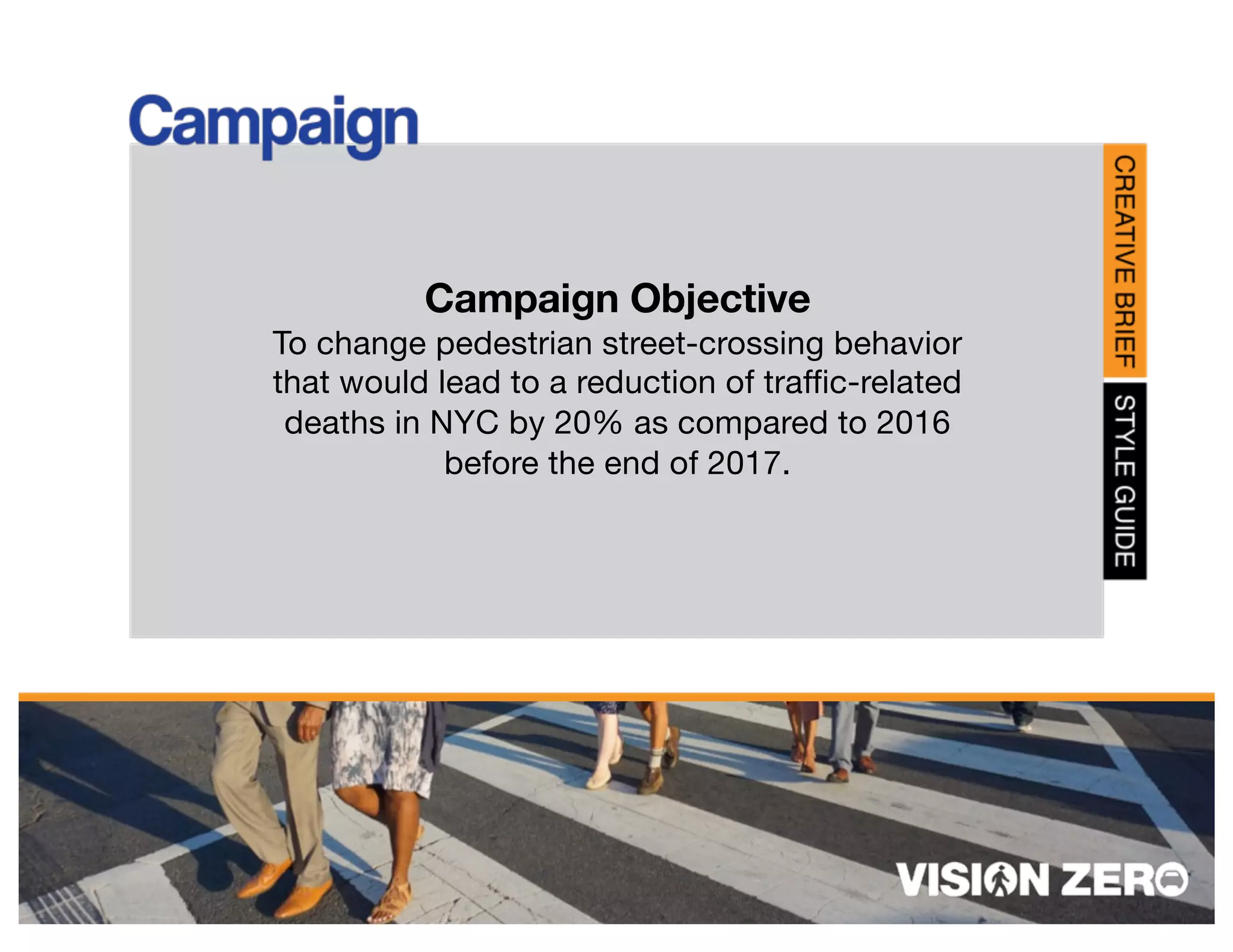 Campaign

Campaign Objective
To change pedestrian street-crossing behavior that would lead to a reduction of traffic-related deaths in NYC by 20% as compared to 2016 before the end of 2017.

CREATIVE BRIEF

STYLE GUIDE

VISION ZERO